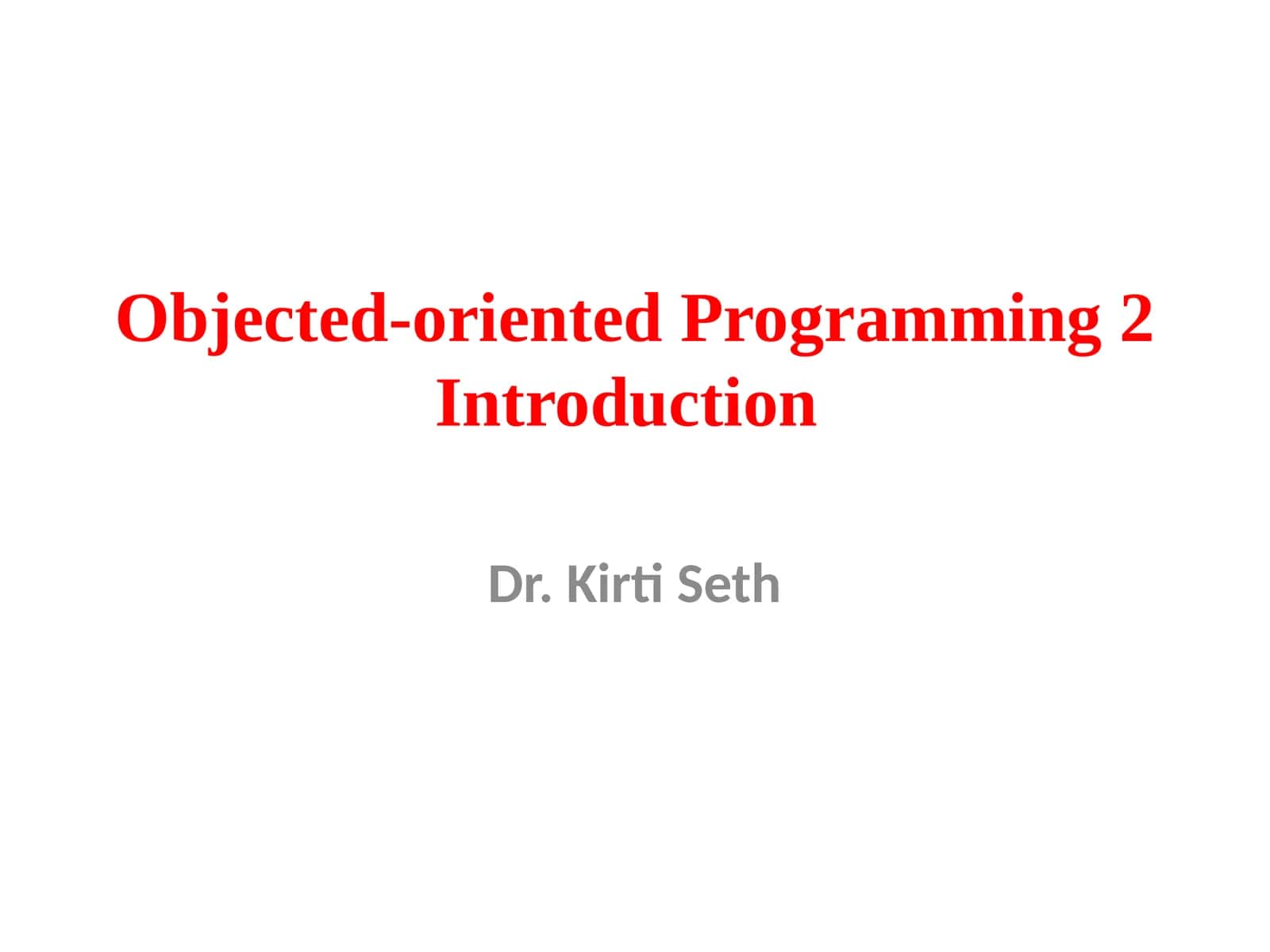 Objected-oriented Programming 2
Introduction

Dr. Kirti Seth